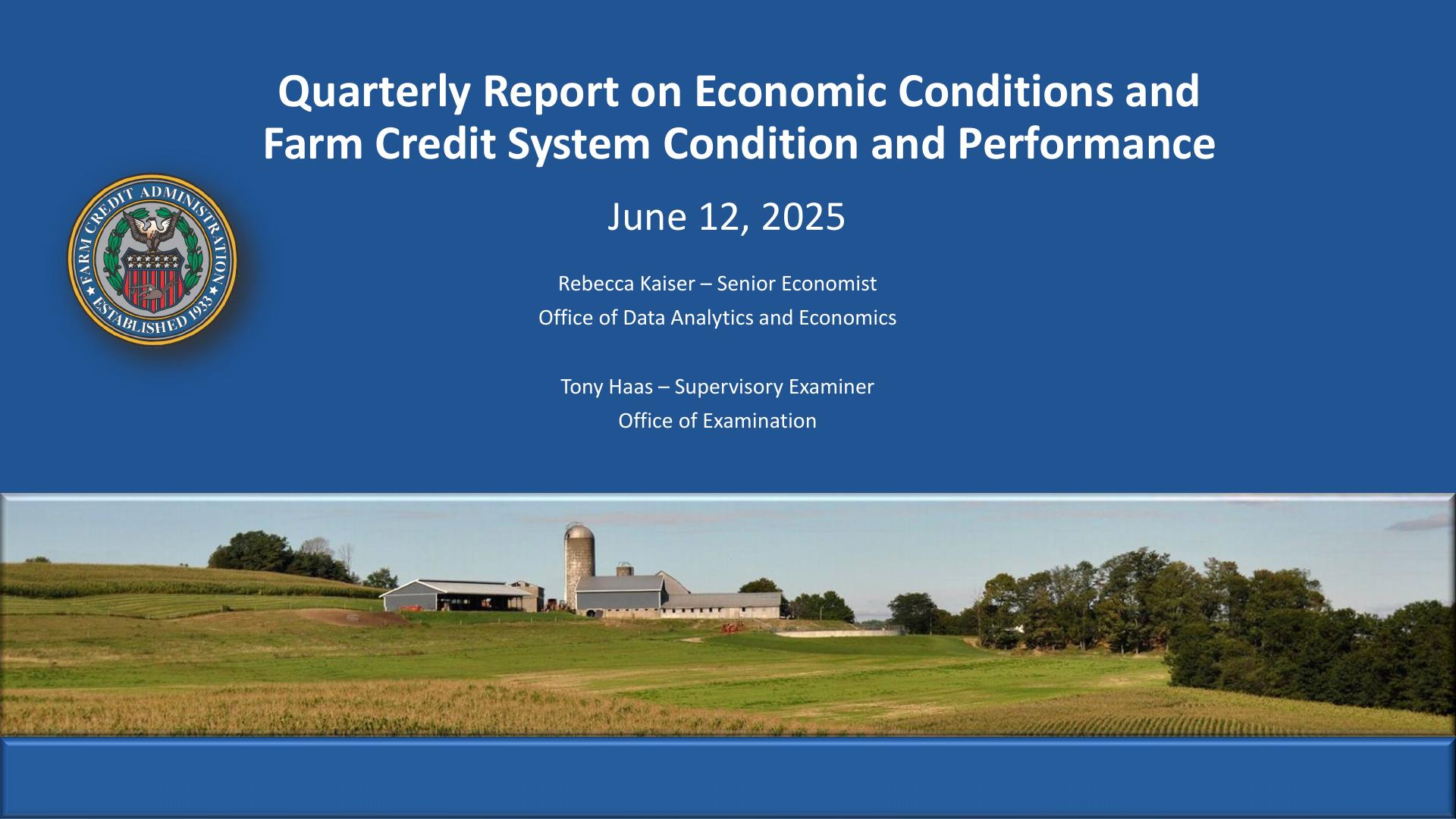 Quarterly Report on Economic Conditions and Farm Credit System Condition and Performance

FARM CREDIT ADMINISTRATION
ESTABLISHED 1933

June 12, 2025

Rebecca Kaiser – Senior Economist
Office of Data Analytics and Economics

Tony Haas – Supervisory Examiner
Office of Examination